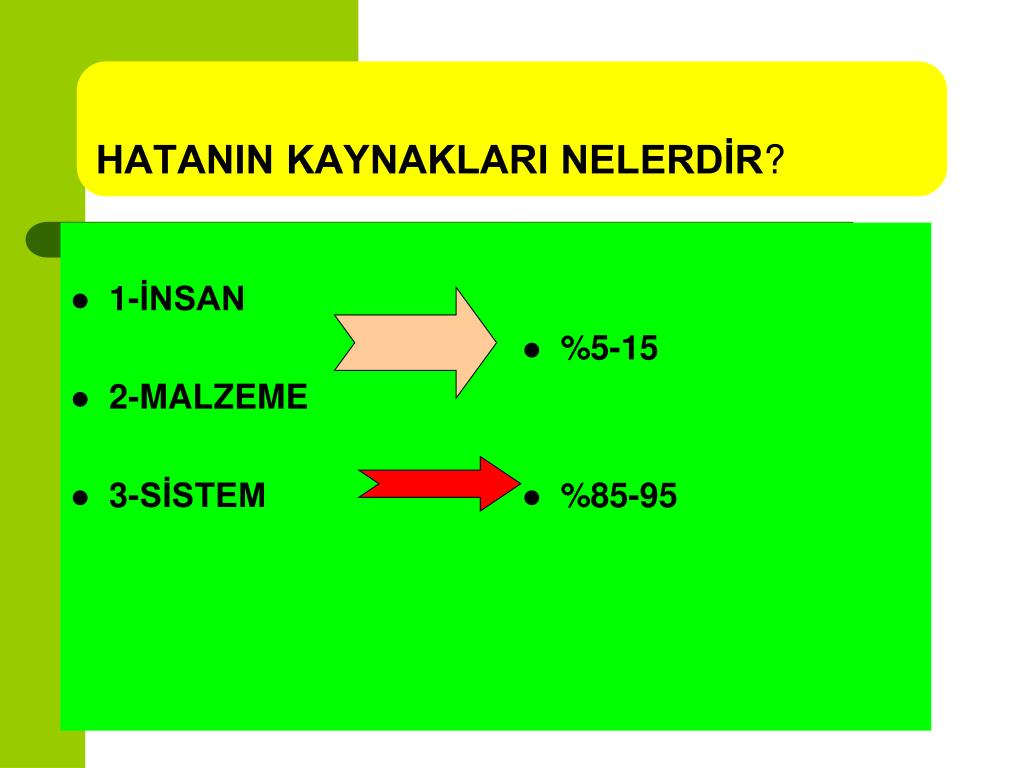 HATANIN KAYNAKLARI NELERDİR?

- 1-İNSAN
- 2-MALZEME
- 3-SİSTEM

- %5-15
- %85-95